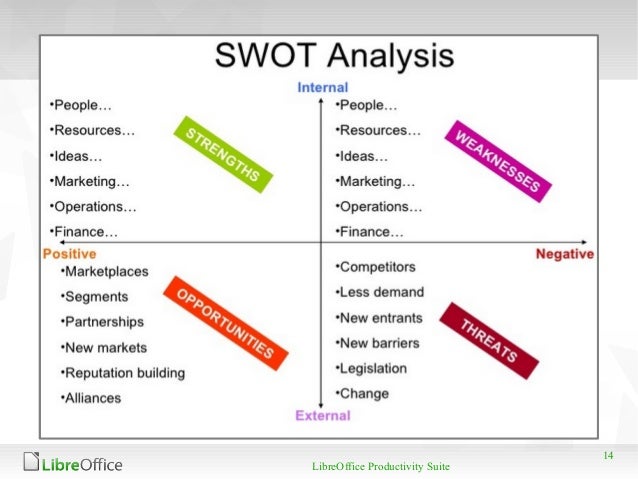 SWOT Analysis

Internal

•People…
•Resources…
•Ideas…
•Marketing…
•Operations…
•Finance…

STRENGTHS

•People…
•Resources…
•Ideas…
•Marketing…
•Operations…
•Finance…

WEAKNESSES

Positive

Negative

•Marketplaces
•Segments
•Partnerships
•New markets
•Reputation building
•Alliances

OPPORTUNITIES

•Competitors
•Less demand
•New entrants
•New barriers
•Legislation
•Change

THREATS

External

LibreOffice

LibreOffice Productivity Suite

14